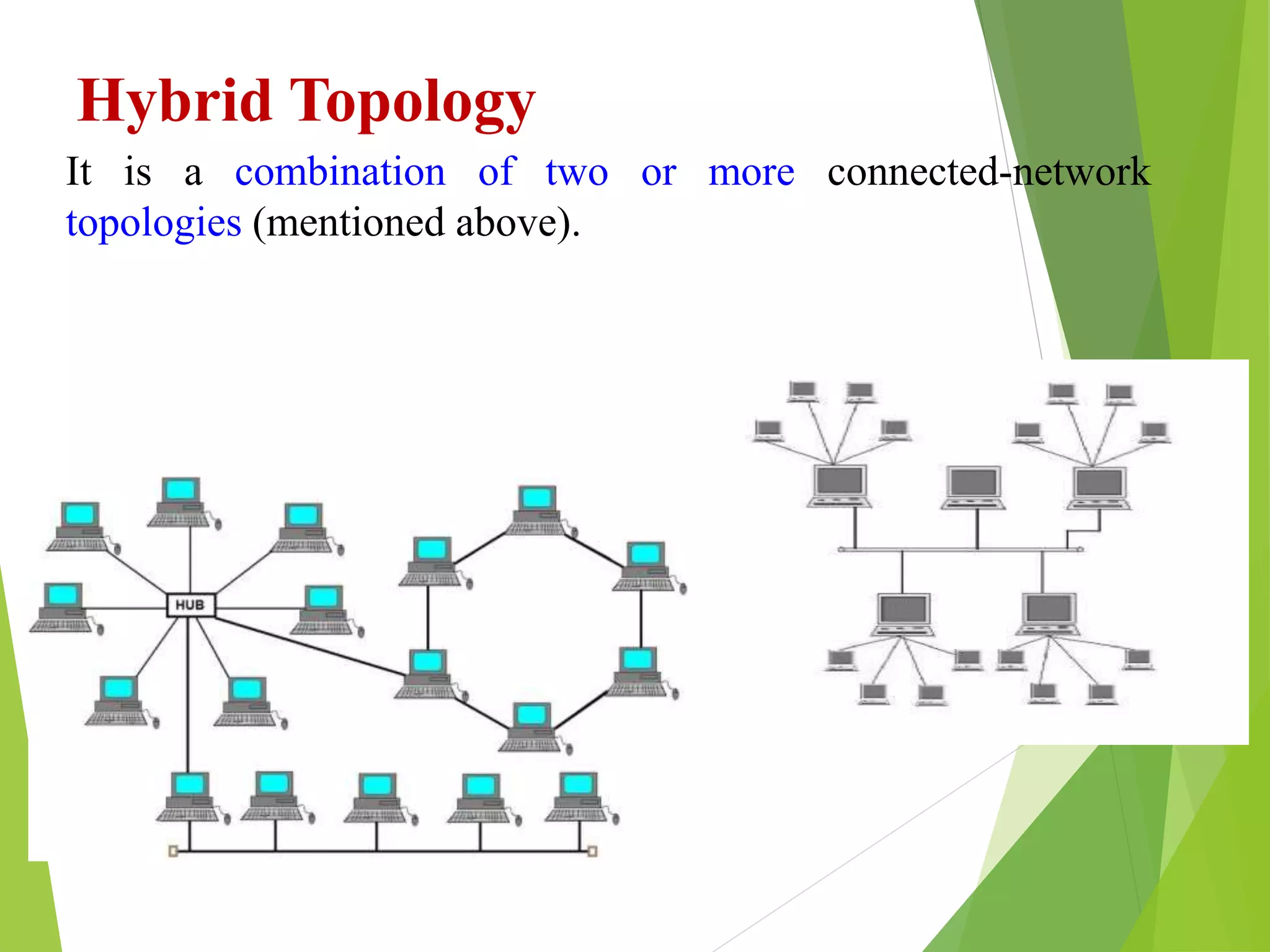 Hybrid Topology

It is a combination of two or more connected-network topologies (mentioned above).

HUB